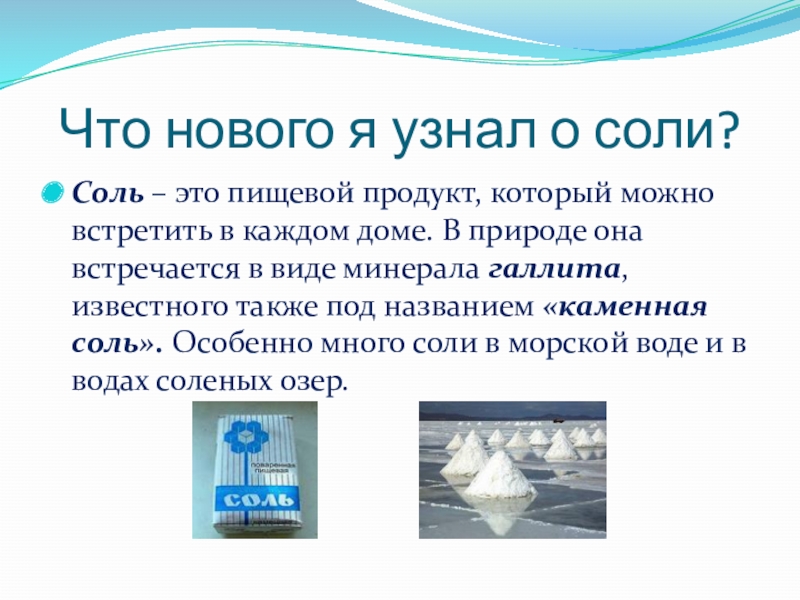 Что нового я узнал о соли?

Соль – это пищевой продукт, который можно встретить в каждом доме. В природе она встречается в виде минерала галлита, известного также под названием «каменная соль». Особенно много соли в морской воде и в водах соленых озер.

поваренная пищевая
СОЛЬ